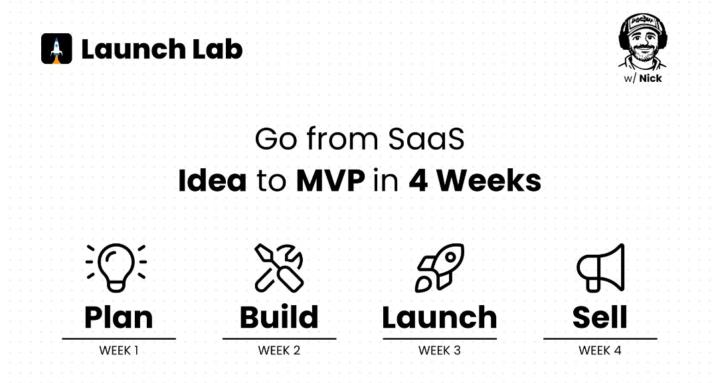 Launch Lab

w/ Nick

Go from SaaS
Idea to MVP in 4 Weeks

Plan
WEEK 1

Build
WEEK 2

Launch
WEEK 3

Sell
WEEK 4